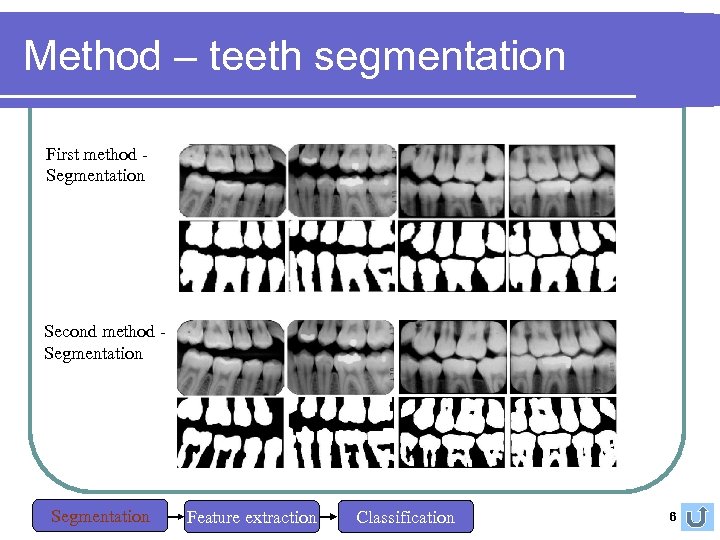 Method – teeth segmentation

First method - Segmentation

Second method - Segmentation

Segmentation

Feature extraction

Classification

6